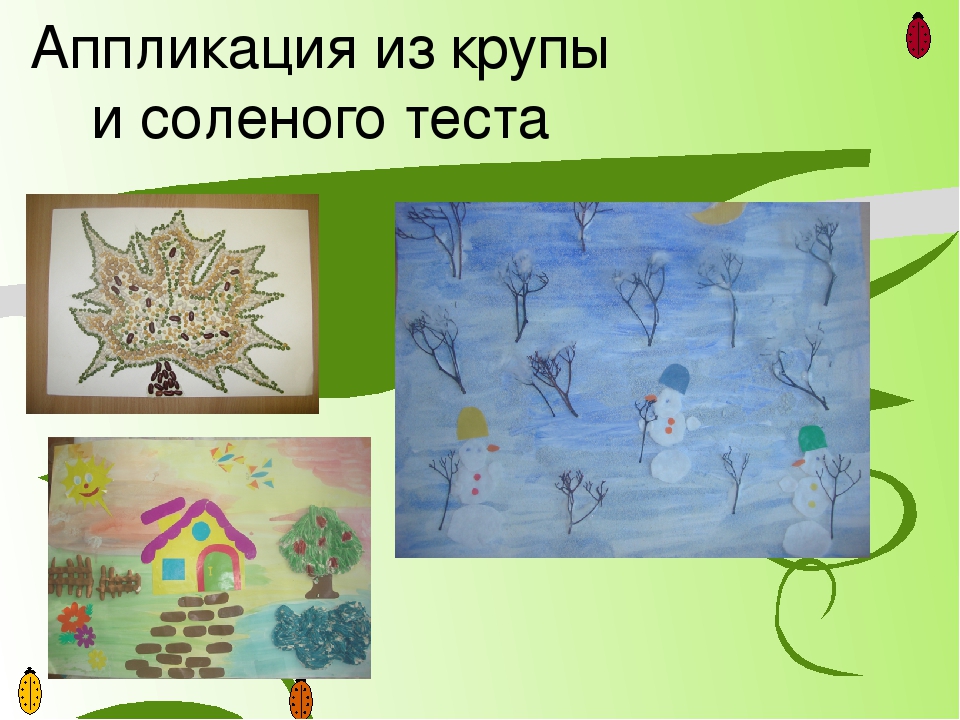 Аппликация из крупы
и соленого теста